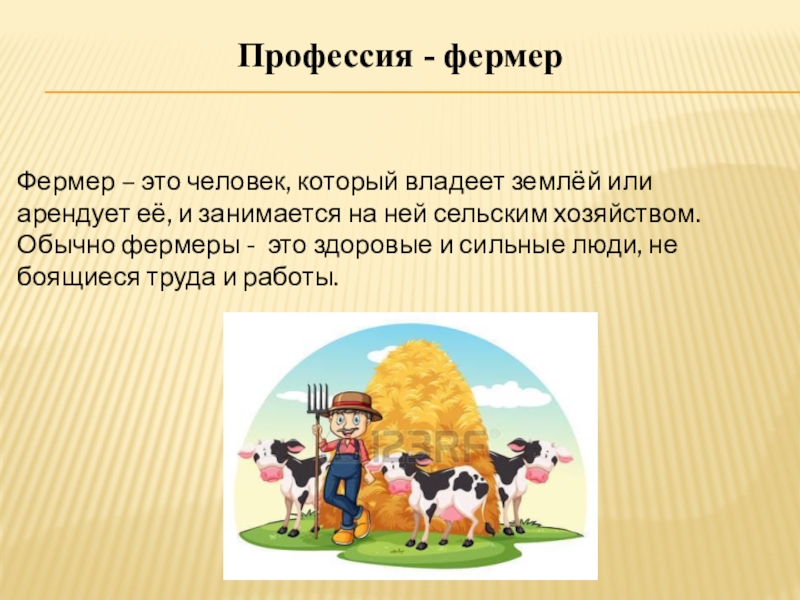 Профессия - фермер

Фермер – это человек, который владеет землёй или арендует её, и занимается на ней сельским хозяйством. Обычно фермеры - это здоровые и сильные люди, не боящиеся труда и работы.

123RF